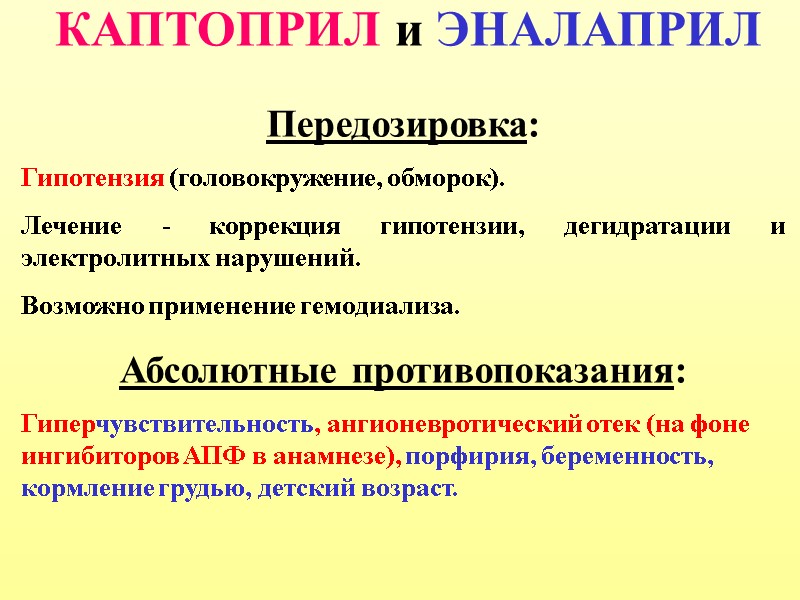 КАПТОПРИЛ и ЭНАЛАПРИЛ

Передозировка:

Гипотензия (головокружение, обморок).

Лечение - коррекция гипотензии, дегидратации и электролитных нарушений.

Возможно применение гемодиализа.

Абсолютные противопоказания:

Гиперчувствительность, ангионевротический отек (на фоне ингибиторов АПФ в анамнезе), порфирия, беременность, кормление грудью, детский возраст.